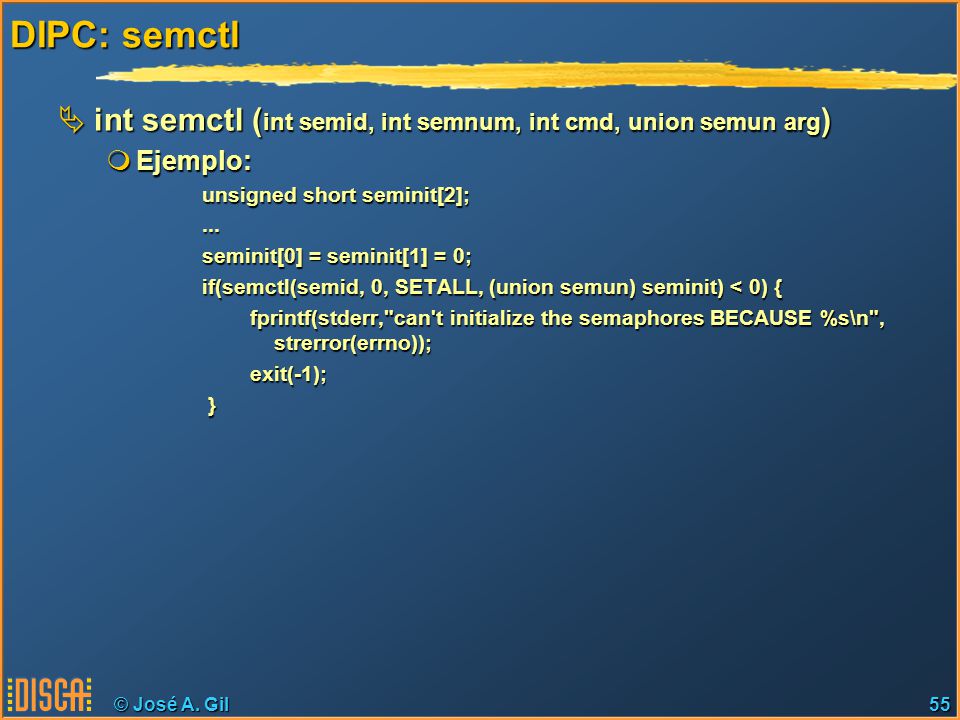 DIPC: semctl

int semctl (int semid, int semnum, int cmd, union semun arg)

Ejemplo:

unsigned short seminit[2];

...

seminit[0] = seminit[1] = 0;

if(semctl(semid, 0, SETALL, (union semun) seminit) < 0) {

fprintf(stderr,"can't initialize the semaphores BECAUSE %s\n", strerror(errno));

exit(-1);

}

DISCA © José A. Gil 55